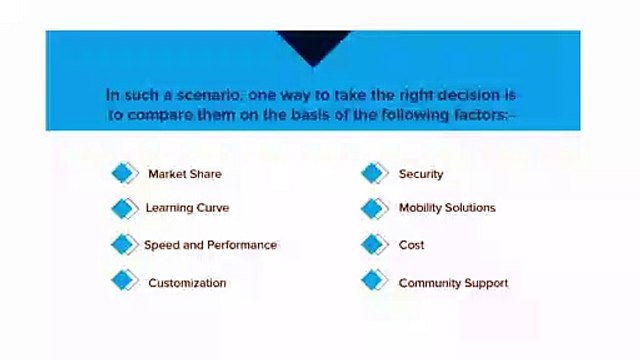 In such a scenario, one way to take the right decision is to compare them on the basis of the following factors:-

Market Share

Learning Curve

Speed and Performance

Customization

Security

Mobility Solutions

Cost

Community Support